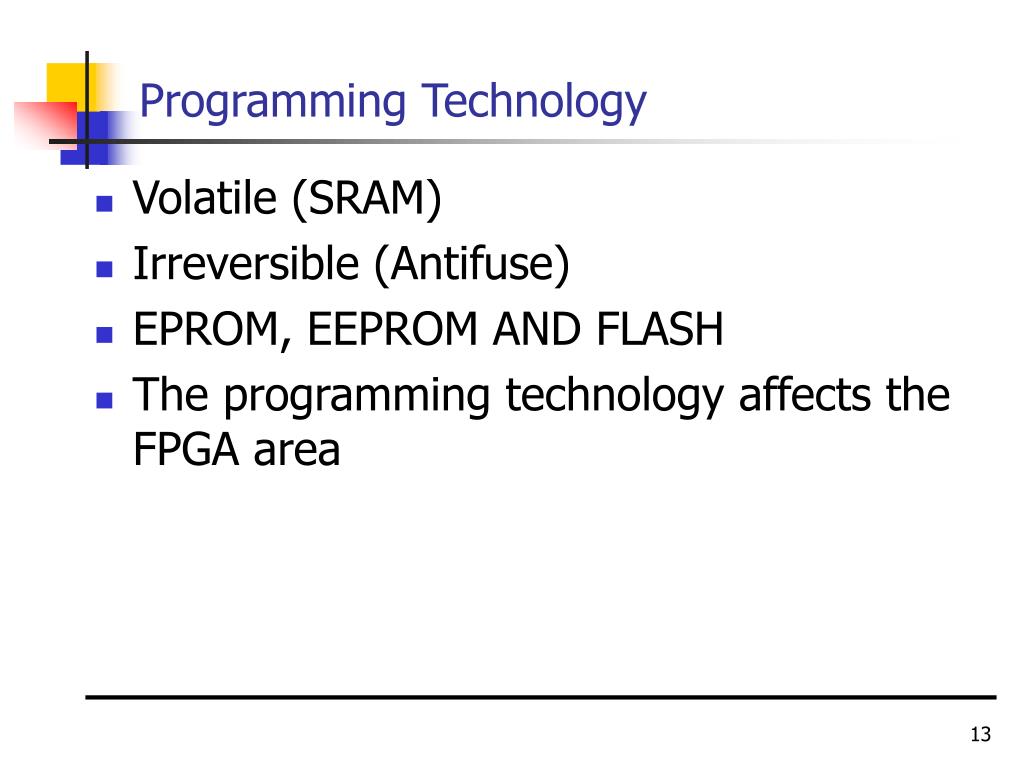 Programming Technology

- Volatile (SRAM)
- Irreversible (Antifuse)
- EPROM, EEPROM AND FLASH
- The programming technology affects the FPGA area

13